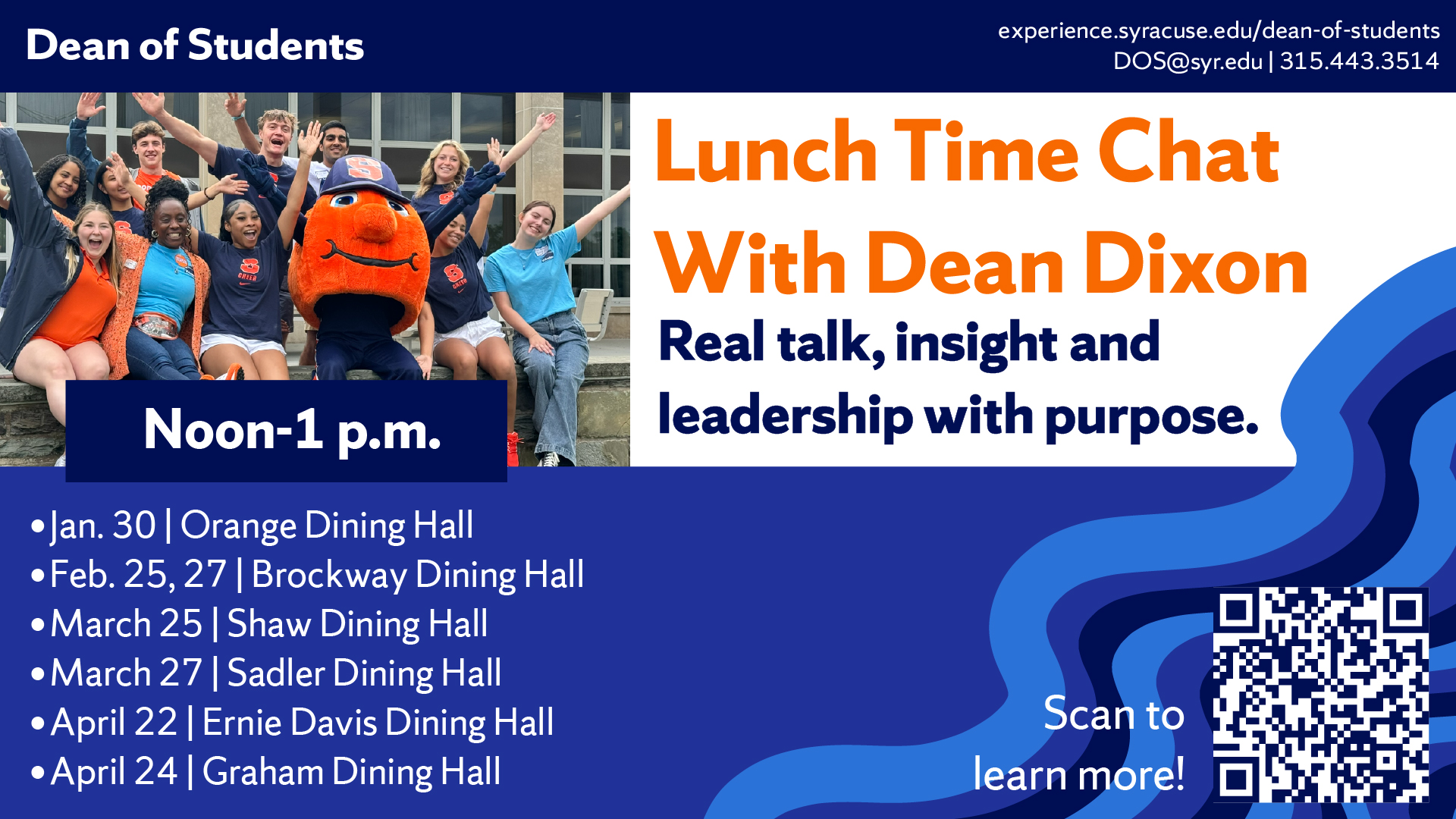 Dean of Students

experience.syracuse.edu/dean-of-students
DOS@syr.edu | 315.443.3514

Lunch Time Chat With Dean Dixon

Real talk, insight and leadership with purpose.

Noon-1 p.m.

• Jan. 30 | Orange Dining Hall
• Feb. 25, 27 | Brockway Dining Hall
• March 25 | Shaw Dining Hall
• March 27 | Sadler Dining Hall
• April 22 | Ernie Davis Dining Hall
• April 24 | Graham Dining Hall

Scan to learn more!